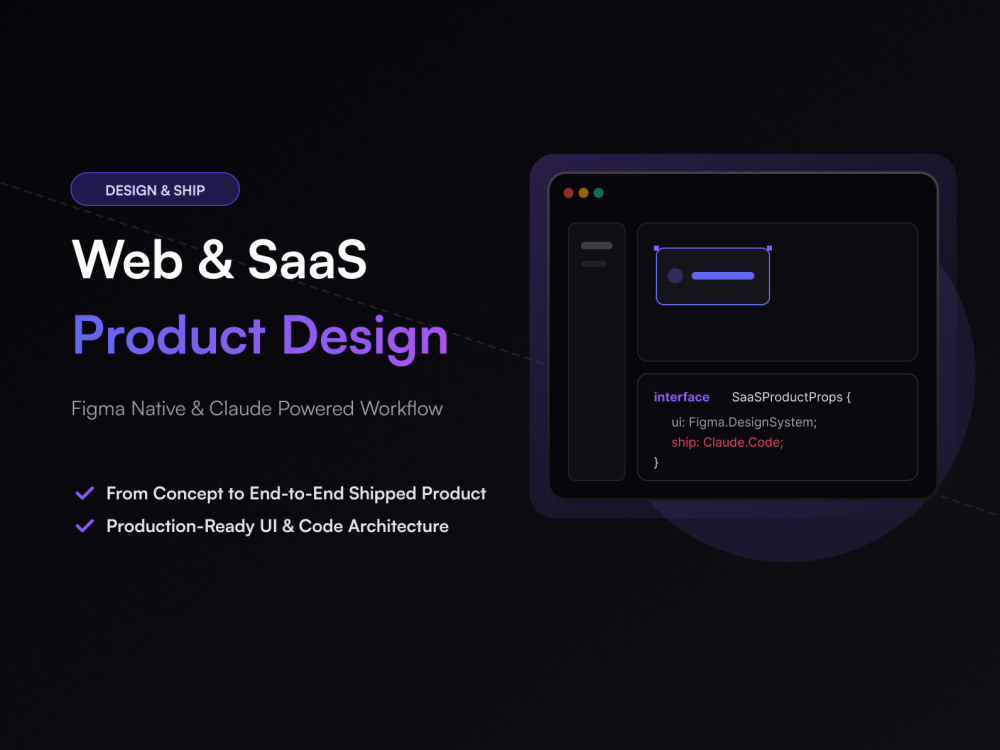 DESIGN & SHIP

Web & SaaS

Product Design

Figma Native & Claude Powered Workflow

✓ From Concept to End-to-End Shipped Product
✓ Production-Ready UI & Code Architecture

interface SaaSProductProps {
ui: Figma.DesignSystem;
ship: Claude.Code;
}